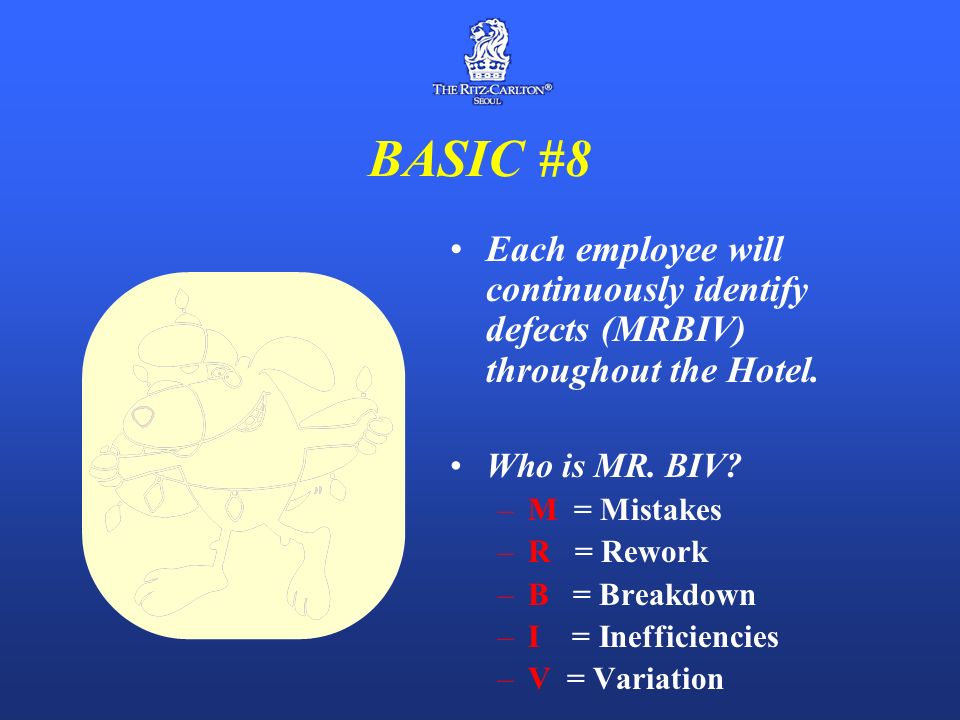 THE RITZ-CARLTON®
SEOUL

BASIC #8

• Each employee will continuously identify defects (MRBIV) throughout the Hotel.

• Who is MR. BIV?
– M = Mistakes
– R = Rework
– B = Breakdown
– I = Inefficiencies
– V = Variation